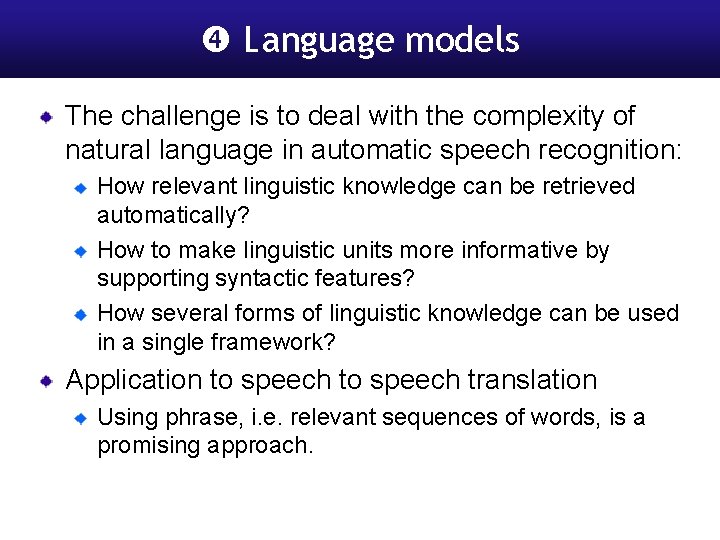 ❹ Language models

The challenge is to deal with the complexity of natural language in automatic speech recognition:

How relevant linguistic knowledge can be retrieved automatically?

How to make linguistic units more informative by supporting syntactic features?

How several forms of linguistic knowledge can be used in a single framework?

Application to speech to speech translation

Using phrase, i.e. relevant sequences of words, is a promising approach.